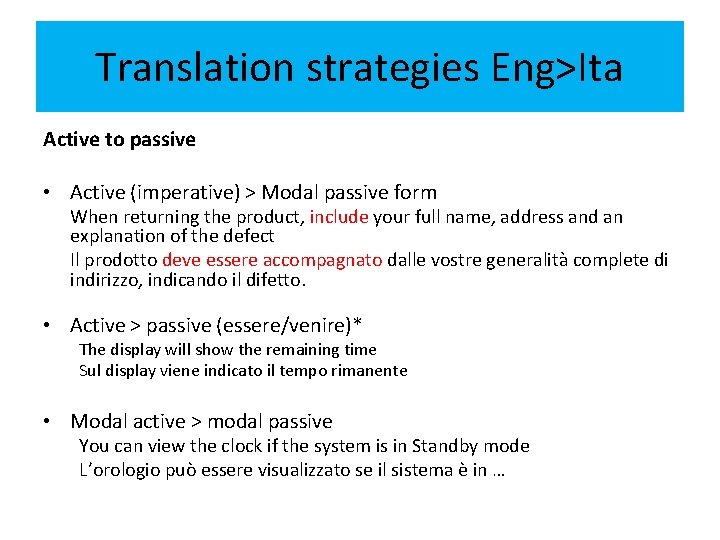 Translation strategies Eng>Ita

Active to passive

• Active (imperative) > Modal passive form
When returning the product, include your full name, address and an explanation of the defect
Il prodotto deve essere accompagnato dalle vostre generalità complete di indirizzo, indicando il difetto.

• Active > passive (essere/venire)*
The display will show the remaining time
Sul display viene indicato il tempo rimanente

• Modal active > modal passive
You can view the clock if the system is in Standby mode
L'orologio può essere visualizzato se il sistema è in …